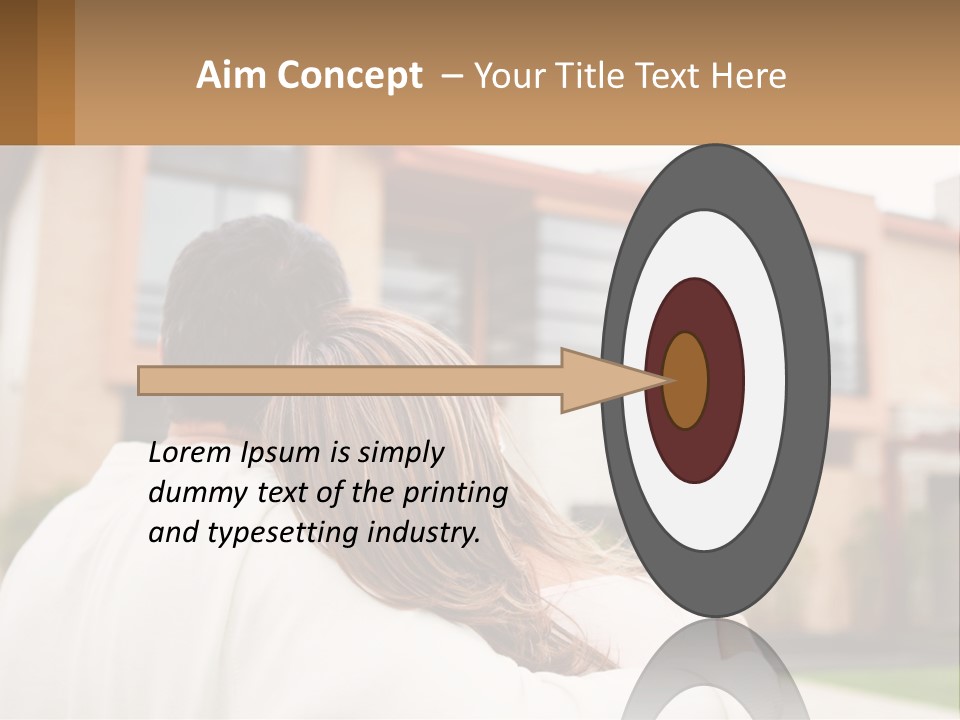 Aim Concept – Your Title Text Here

Lorem Ipsum is simply dummy text of the printing and typesetting industry.